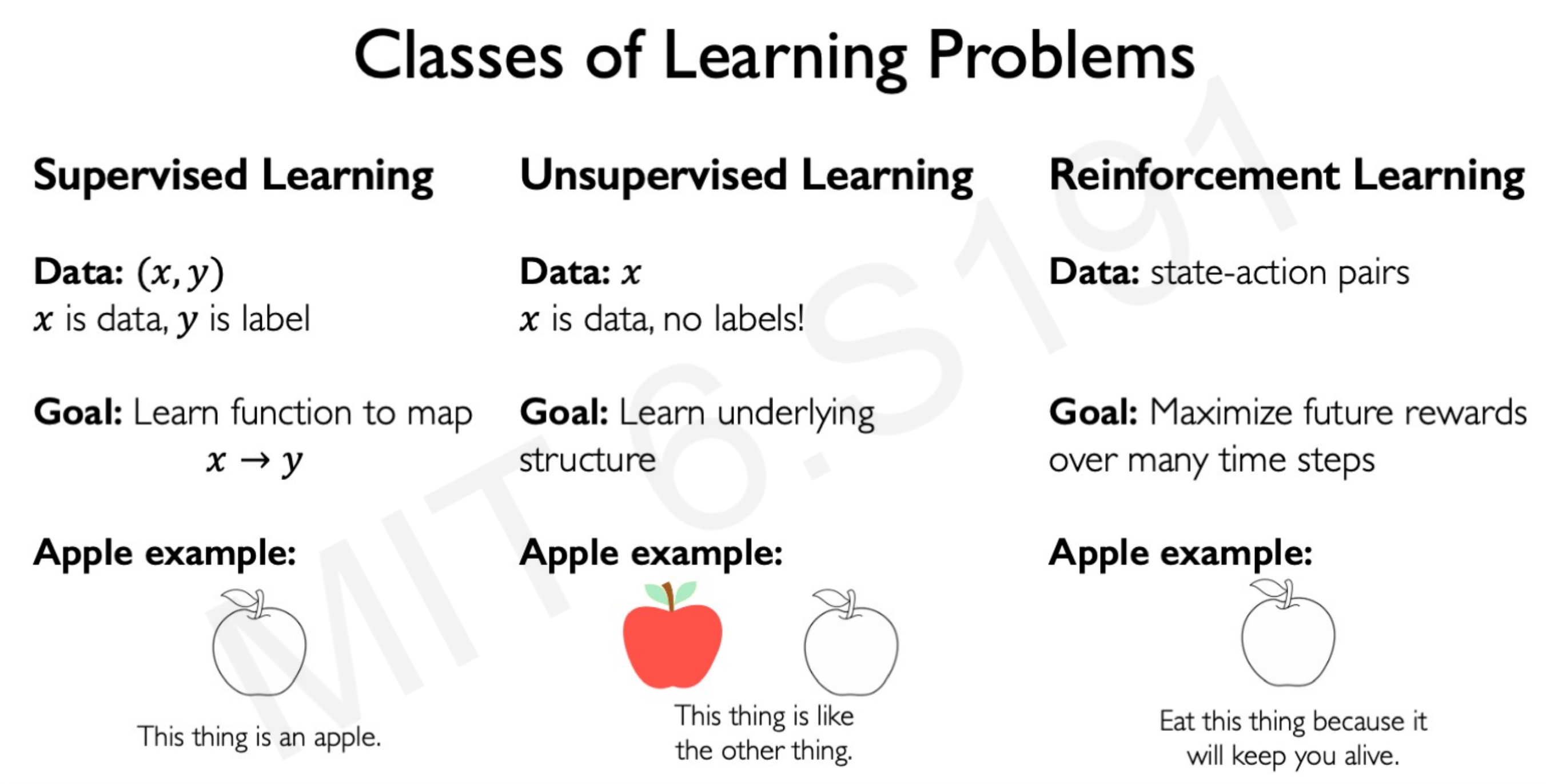 Classes of Learning Problems

Supervised Learning

Data: $(x, y)$
$x$ is data, $y$ is label

Goal: Learn function to map
$x \rightarrow y$

Apple example:

This thing is an apple.

Unsupervised Learning

Data: $x$
$x$ is data, no labels!

Goal: Learn underlying structure

Apple example:

This thing is like the other thing.

Reinforcement Learning

Data: state-action pairs

Goal: Maximize future rewards over many time steps

Apple example:

Eat this thing because it will keep you alive.

MIT 6.S191